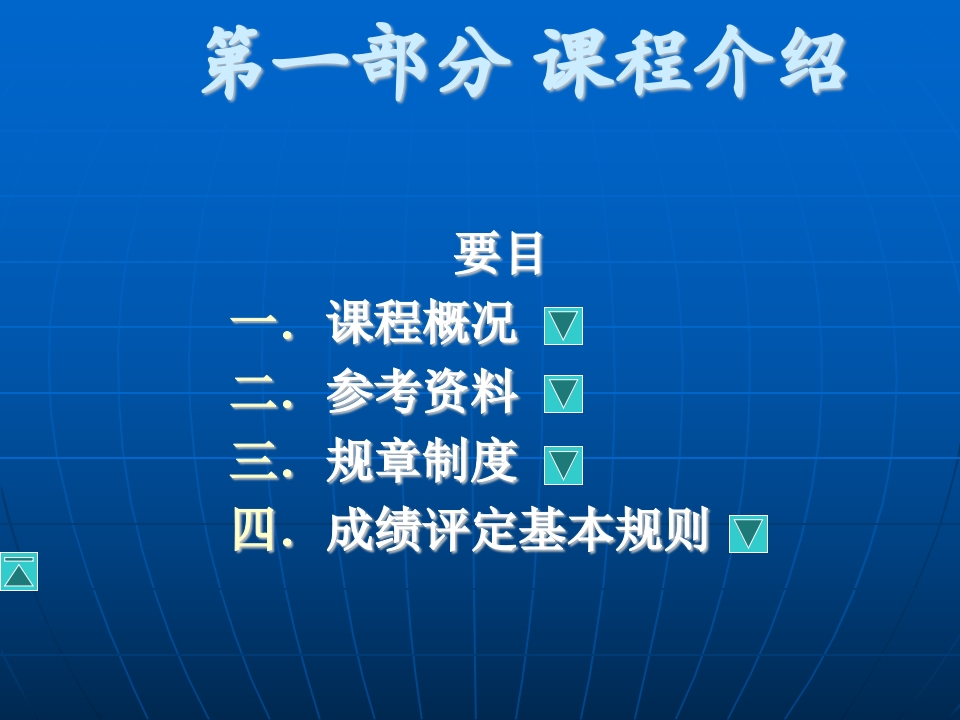 第一部分 课程介绍

要目

一. 课程概况

二. 参考资料

三. 规章制度

四. 成绩评定基本规则